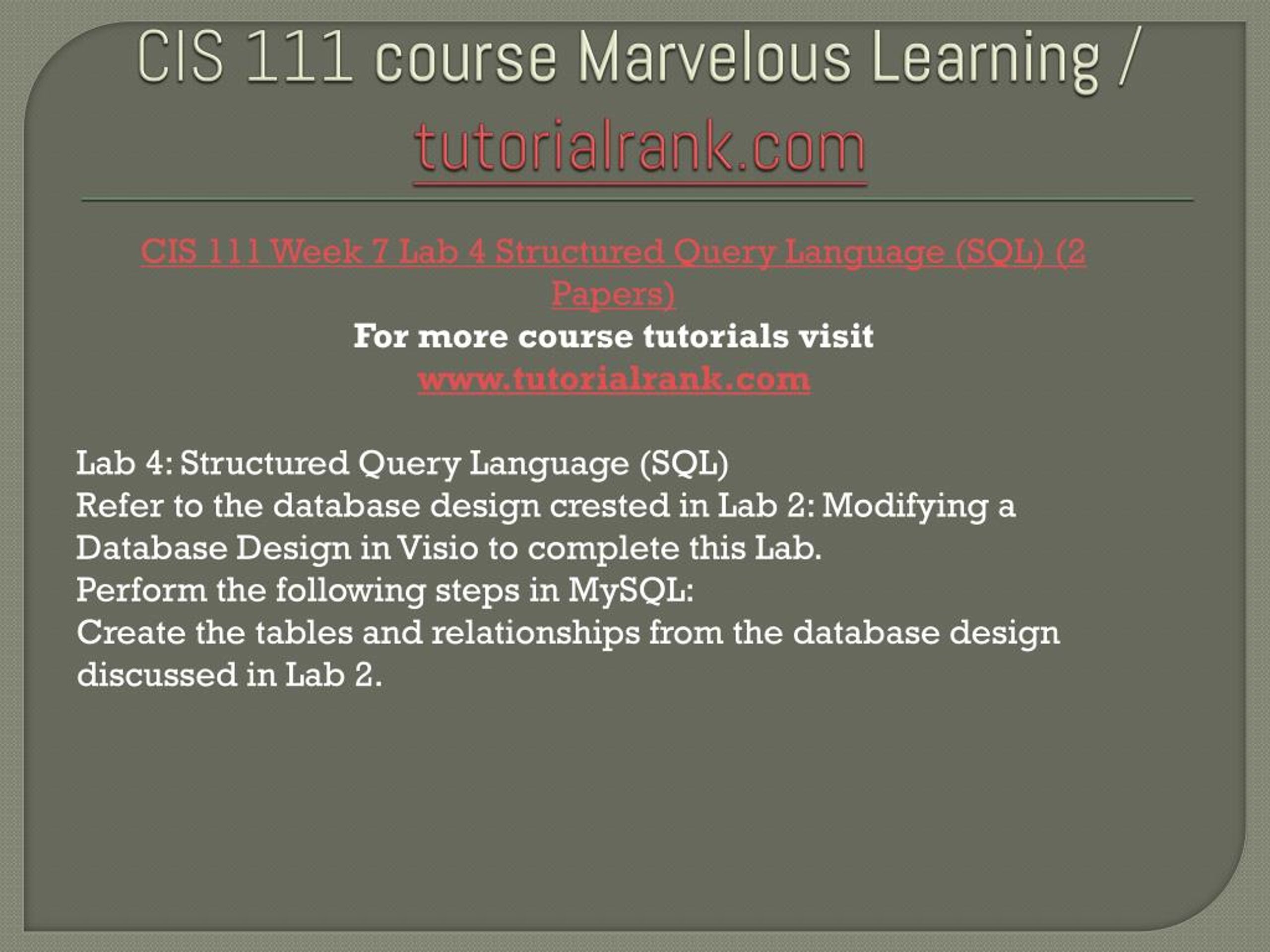 CIS 111 course Marvelous Learning / tutorialrank.com

CIS 111 Week 7 Lab 4 Structured Query Language (SQL) (2 Papers)

For more course tutorials visit
www.tutorialrank.com

Lab 4: Structured Query Language (SQL)
Refer to the database design crested in Lab 2: Modifying a Database Design in Visio to complete this Lab.
Perform the following steps in MySQL:
Create the tables and relationships from the database design discussed in Lab 2.